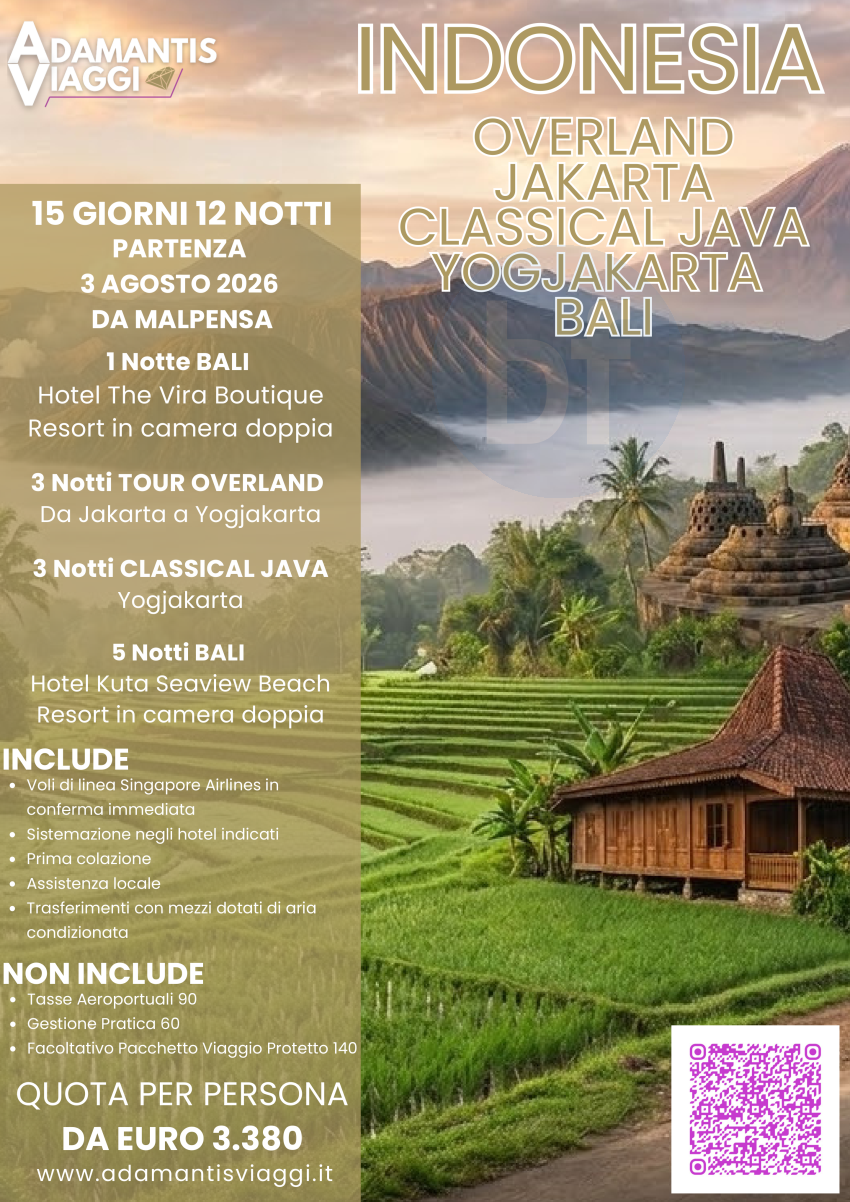 ADAMANTIS VIAGGI

INDONESIA

OVERLAND
JAKARTA
CLASSICAL JAVA
YOGJAKARTA
BALI

15 GIORNI 12 NOTTI
PARTENZA
3 AGOSTO 2026
DA MALPENSA

1 Notte BALI
Hotel The Vira Boutique Resort in camera doppia

3 Notti TOUR OVERLAND
Da Jakarta a Yogjakarta

3 Notti CLASSICAL JAVA
Yogjakarta

5 Notti BALI
Hotel Kuta Seaview Beach Resort in camera doppia

INCLUDE
- Voli di linea Singapore Airlines in conferma immediata
- Sistemazione negli hotel indicati
- Prima colazione
- Assistenza locale
- Trasferimenti con mezzi dotati di aria condizionata

NON INCLUDE
- Tasse Aeroportuali 90
- Gestione Pratica 60
- Facoltativo Pacchetto Viaggio Protetto 140

QUOTA PER PERSONA
DA EURO 3.380
www.adamantisviaggi.it